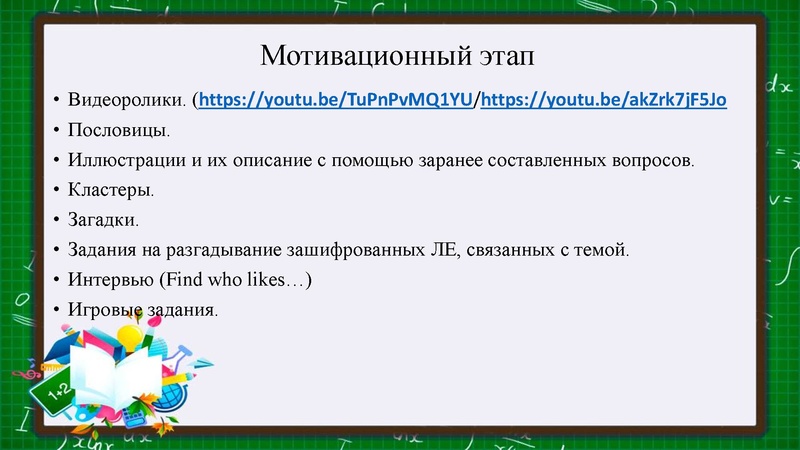 Мотивационный этап

• Видеоролики. (https://youtu.be/TuPnPvMQ1YU/https://youtu.be/akZrk7jF5Jo
• Пословицы.
• Иллюстрации и их описание с помощью заранее составленных вопросов.
• Кластеры.
• Загадки.
• Задания на разгадывание зашифрованных ЛЕ, связанных с темой.
• Интервью (Find who likes…)
• Игровые задания.

1+2